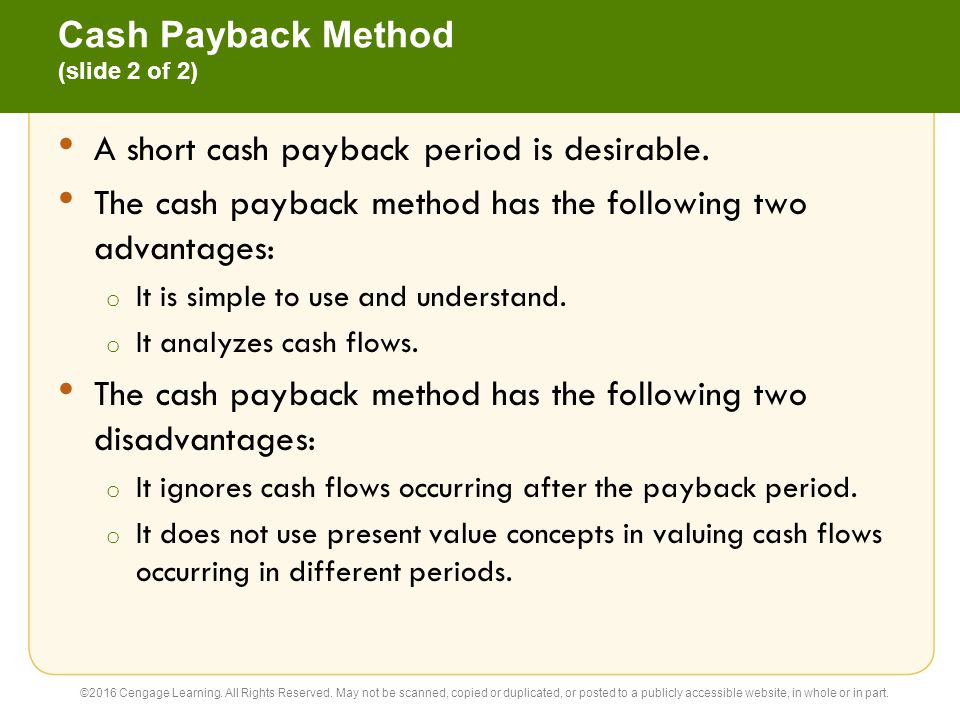 Cash Payback Method
(slide 2 of 2)

• A short cash payback period is desirable.

• The cash payback method has the following two advantages:

o It is simple to use and understand.

o It analyzes cash flows.

• The cash payback method has the following two disadvantages:

o It ignores cash flows occurring after the payback period.

o It does not use present value concepts in valuing cash flows occurring in different periods.

©2016 Cengage Learning. All Rights Reserved. May not be scanned, copied or duplicated, or posted to a publicly accessible website, in whole or in part.